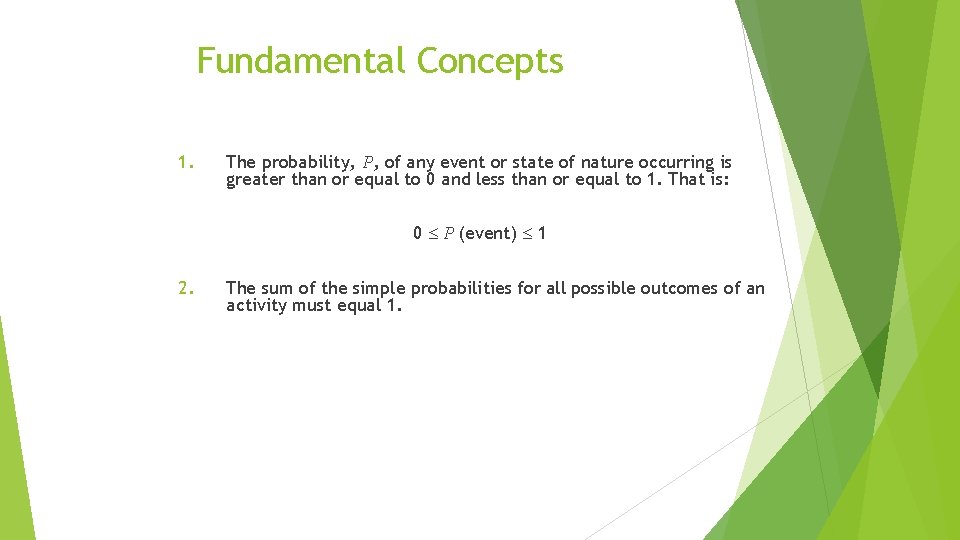 Fundamental Concepts

1. The probability, $P$, of any event or state of nature occurring is greater than or equal to 0 and less than or equal to 1. That is:

$0 \leq P$ (event) $\leq 1$

2. The sum of the simple probabilities for all possible outcomes of an activity must equal 1.